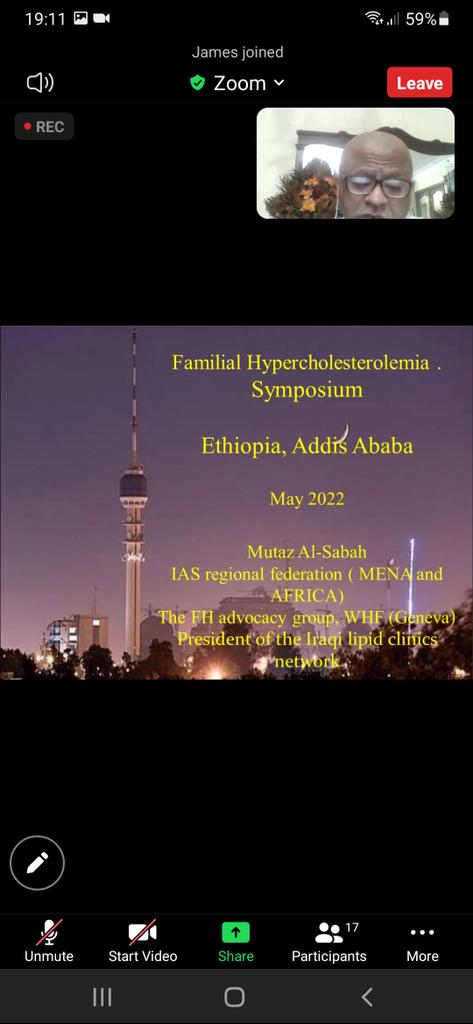 19:11 59%

James joined

Zoom

Leave

REC

Familial Hypercholesterolemia .
Symposium

Ethiopia, Addis Ababa

May 2022

Mutaz Al-Sabah
IAS regional federation ( MENA and AFRICA)
The FH advocacy group, WHF (Geneva)
President of the Iraqi lipid clinics network

Unmute Start Video Share 17 Participants More